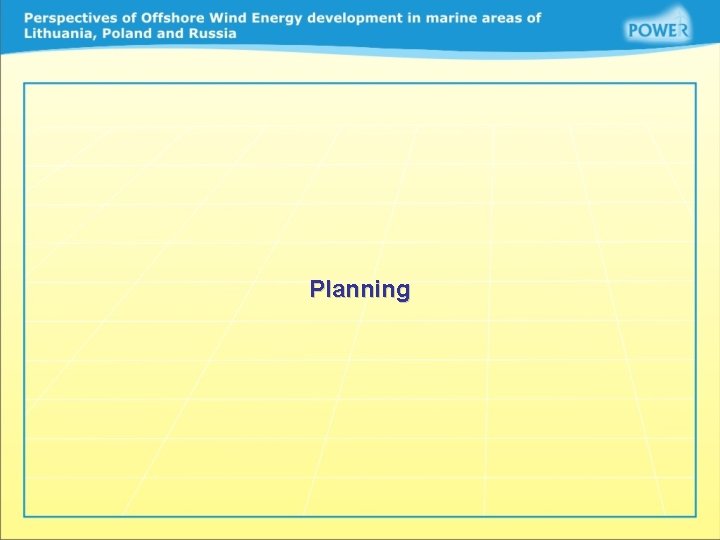 Perspectives of Offshore Wind Energy development in marine areas of Lithuania, Poland and Russia

POWER

Planning